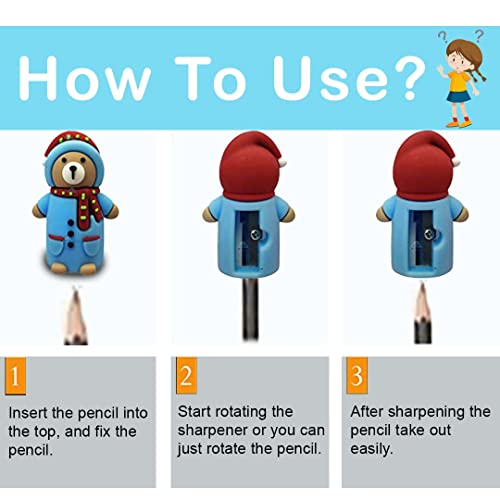 How To Use?

? ?

1

Insert the pencil into the top, and fix the pencil.

2

Start rotating the sharpener or you can just rotate the pencil.

3

After sharpening the pencil take out easily.